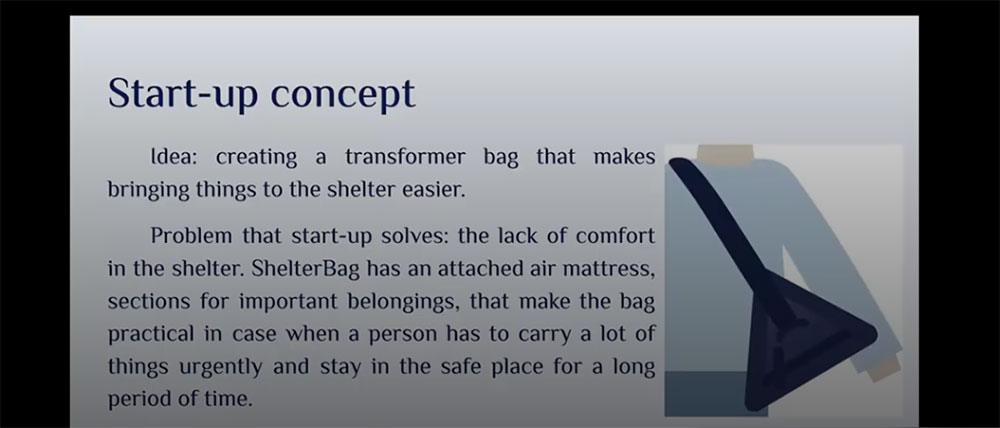 Start-up concept

Idea: creating a transformer bag that makes bringing things to the shelter easier.

Problem that start-up solves: the lack of comfort in the shelter. ShelterBag has an attached air mattress, sections for important belongings, that make the bag practical in case when a person has to carry a lot of things urgently and stay in the safe place for a long period of time.